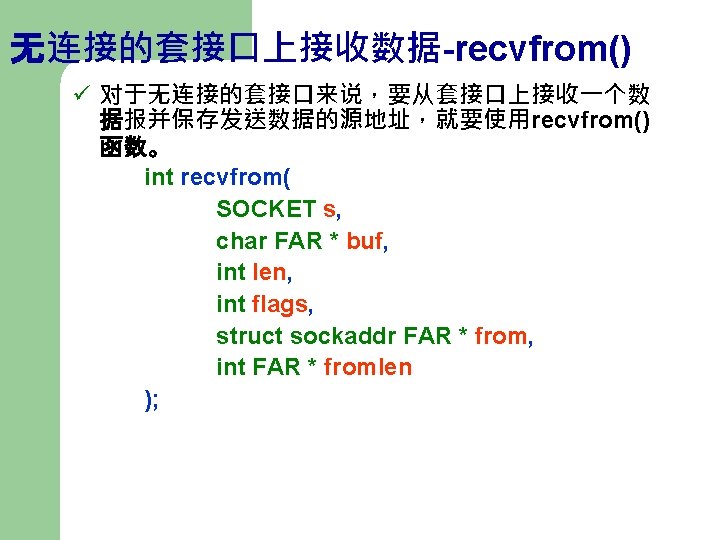 无连接的套接口上接收数据-recvfrom()

✓ 对于无连接的套接口来说，要从套接口上接收一个数据报并保存发送数据的源地址，就要使用recvfrom()函数。

int recvfrom(
SOCKET s,
char FAR * buf,
int len,
int flags,
struct sockaddr FAR * from,
int FAR * fromlen
);